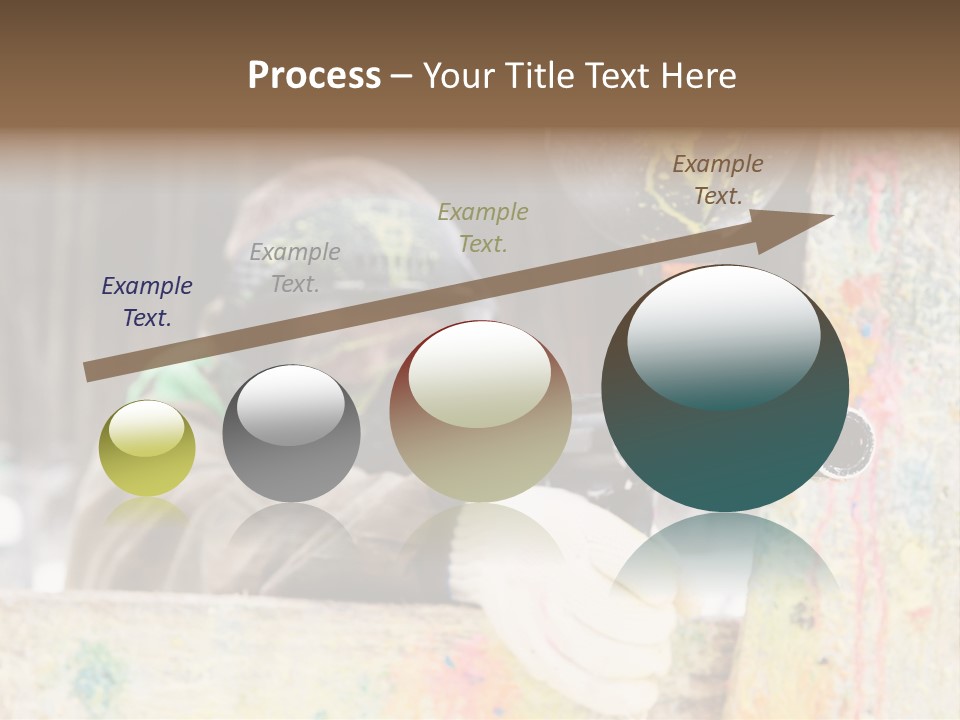 Process – Your Title Text Here

Example Text.

Example Text.

Example Text.

Example Text.